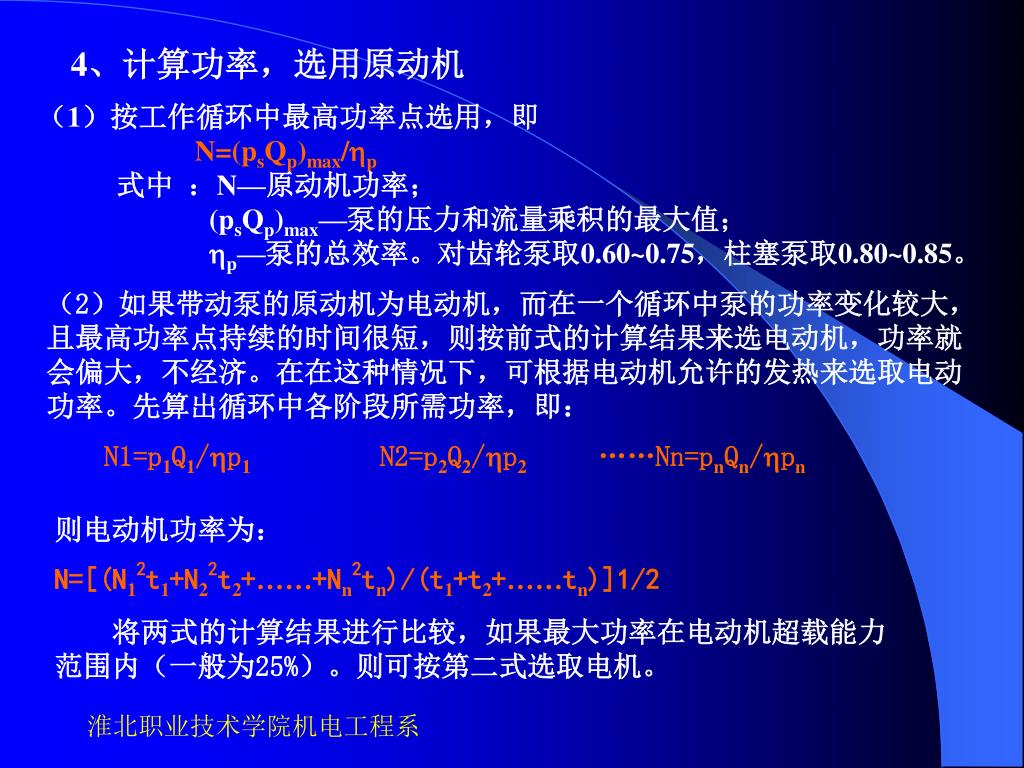 4、计算功率，选用原动机

（1）按工作循环中最高功率点选用，即

$N=(p_sQ_p)_{max}/\eta_p$

式中 ：N—原动机功率；

$(p_sQ_p)_{max}$—泵的压力和流量乘积的最大值；

$\eta_p$—泵的总效率。对齿轮泵取0.60~0.75，柱塞泵取0.80~0.85。

（2）如果带动泵的原动机为电动机，而在一个循环中泵的功率变化较大，且最高功率点持续的时间很短，则按前式的计算结果来选电动机，功率就会偏大，不经济。在在这种情况下，可根据电动机允许的发热来选取电动功率。先算出循环中各阶段所需功率，即：

$N1=p_1Q_1/\eta p_1$  $N2=p_2Q_2/\eta p_2$  ……$Nn=p_nQ_n/\eta p_n$

则电动机功率为：

$N=[(N_1^2t_1+N_2^2t_2+......+N_n^2t_n)/(t_1+t_2+......t_n)]1/2$

将两式的计算结果进行比较，如果最大功率在电动机超载能力范围内（一般为25%）。则可按第二式选取电机。

淮北职业技术学院机电工程系